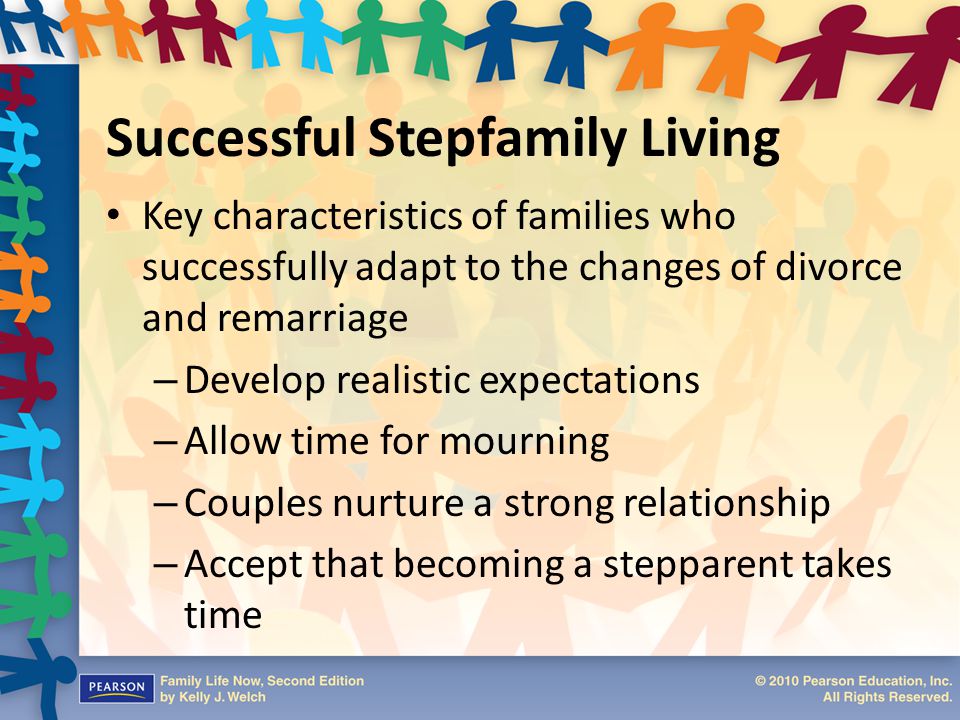 Successful Stepfamily Living

• Key characteristics of families who successfully adapt to the changes of divorce and remarriage
– Develop realistic expectations
– Allow time for mourning
– Couples nurture a strong relationship
– Accept that becoming a stepparent takes time

PEARSON
Family Life Now, Second Edition
by Kelly J. Welch

© 2010 Pearson Education, Inc.
All Rights Reserved.